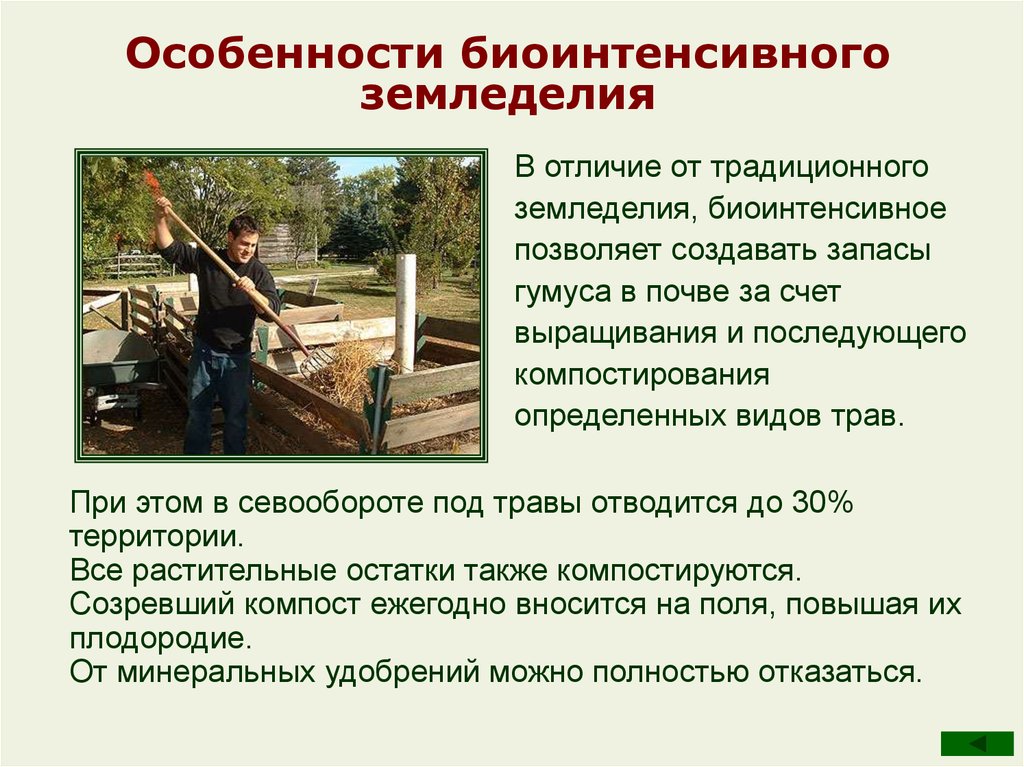 Особенности биоинтенсивного земледелия

В отличие от традиционного земледелия, биоинтенсивное позволяет создавать запасы гумуса в почве за счет выращивания и последующего компостирования определенных видов трав.

При этом в севообороте под травы отводится до 30% территории.
Все растительные остатки также компостируются.
Созревший компост ежегодно вносится на поля, повышая их плодородие.
От минеральных удобрений можно полностью отказаться.